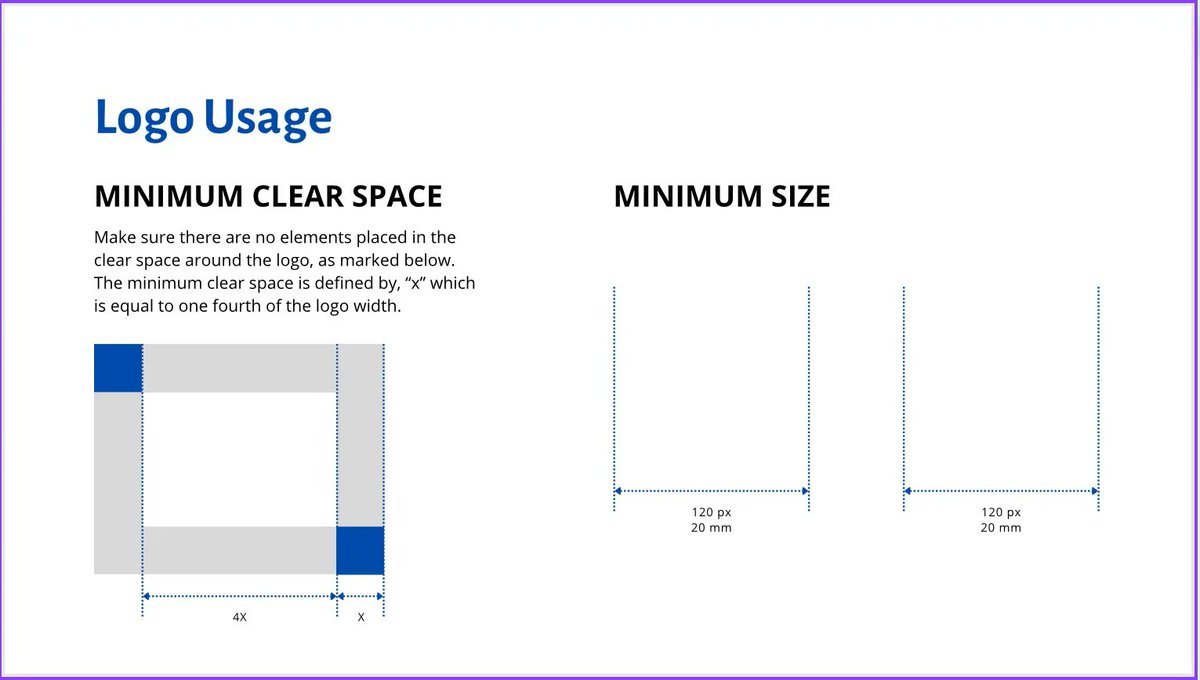 Logo Usage

MINIMUM CLEAR SPACE

Make sure there are no elements placed in the clear space around the logo, as marked below. The minimum clear space is defined by, “x” which is equal to one fourth of the logo width.

4X

X

MINIMUM SIZE

120 px
20 mm

120 px
20 mm